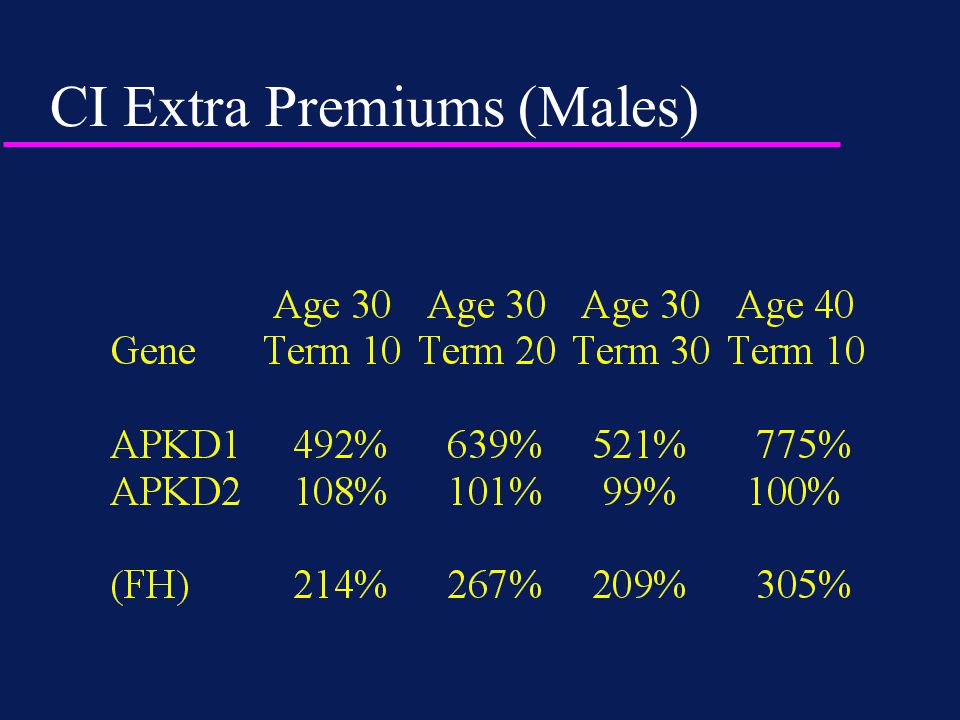 CI Extra Premiums (Males)

| Gene | Age 30 Term 10 | Age 30 Term 20 | Age 30 Term 30 | Age 40 Term 10 |
|---|---|---|---|---|
| APKD1 | 492% | 639% | 521% | 775% |
| APKD2 | 108% | 101% | 99% | 100% |
| (FH) | 214% | 267% | 209% | 305% |